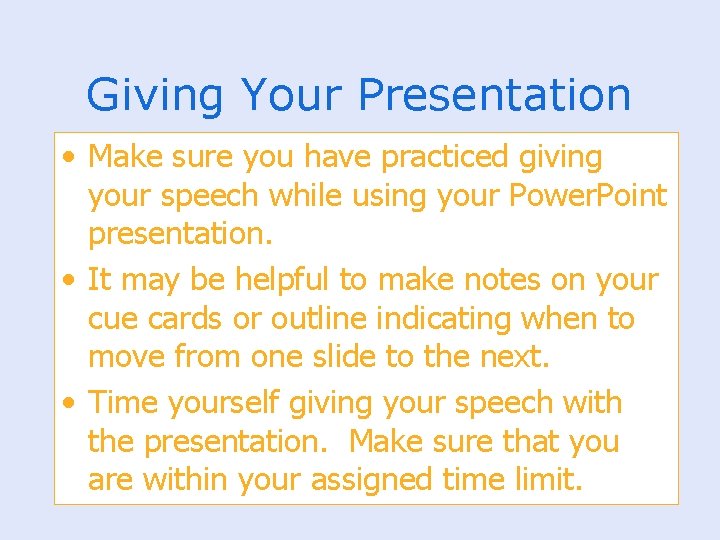 Giving Your Presentation

• Make sure you have practiced giving your speech while using your PowerPoint presentation.
• It may be helpful to make notes on your cue cards or outline indicating when to move from one slide to the next.
• Time yourself giving your speech with the presentation.  Make sure that you are within your assigned time limit.